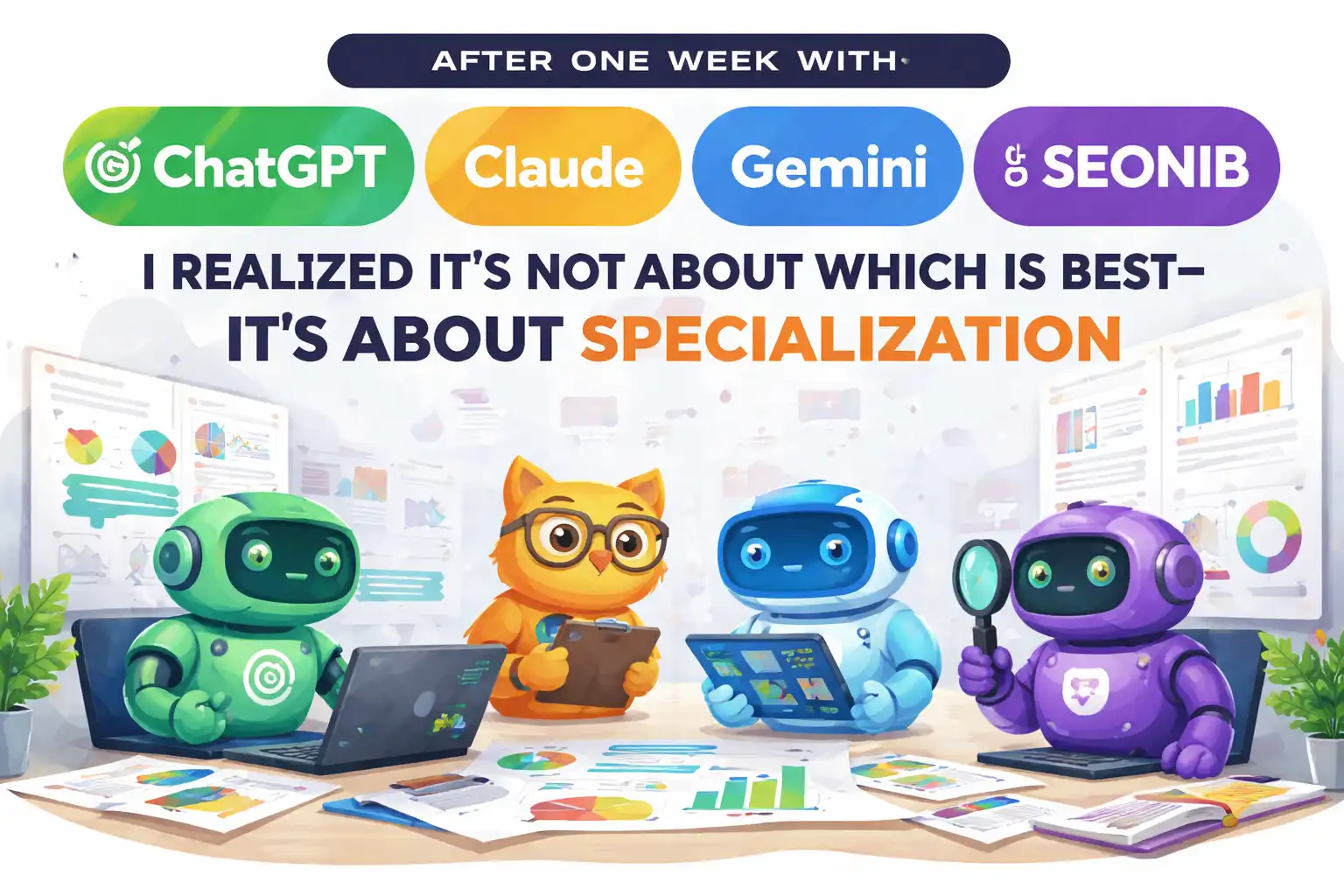 AFTER ONE WEEK WITH

ChatGPT Claude Gemini SEONIB

I REALIZED IT'S NOT ABOUT WHICH IS BEST– IT'S ABOUT SPECIALIZATION